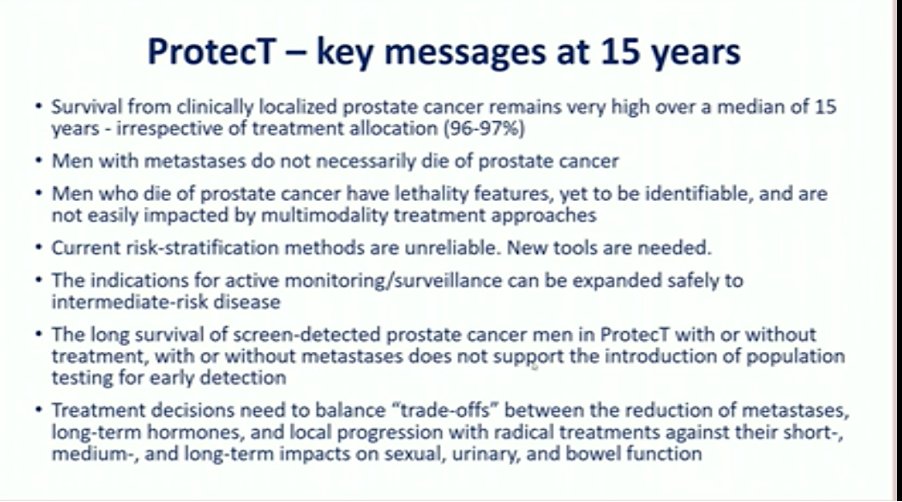 ProtecT – key messages at 15 years

• Survival from clinically localized prostate cancer remains very high over a median of 15 years - irrespective of treatment allocation (96-97%)

• Men with metastases do not necessarily die of prostate cancer

• Men who die of prostate cancer have lethality features, yet to be identifiable, and are not easily impacted by multimodality treatment approaches

• Current risk-stratification methods are unreliable. New tools are needed.

• The indications for active monitoring/surveillance can be expanded safely to intermediate-risk disease

• The long survival of screen-detected prostate cancer men in ProtecT with or without treatment, with or without metastases does not support the introduction of population testing for early detection

• Treatment decisions need to balance "trade-offs" between the reduction of metastases, long-term hormones, and local progression with radical treatments against their short-, medium-, and long-term impacts on sexual, urinary, and bowel function